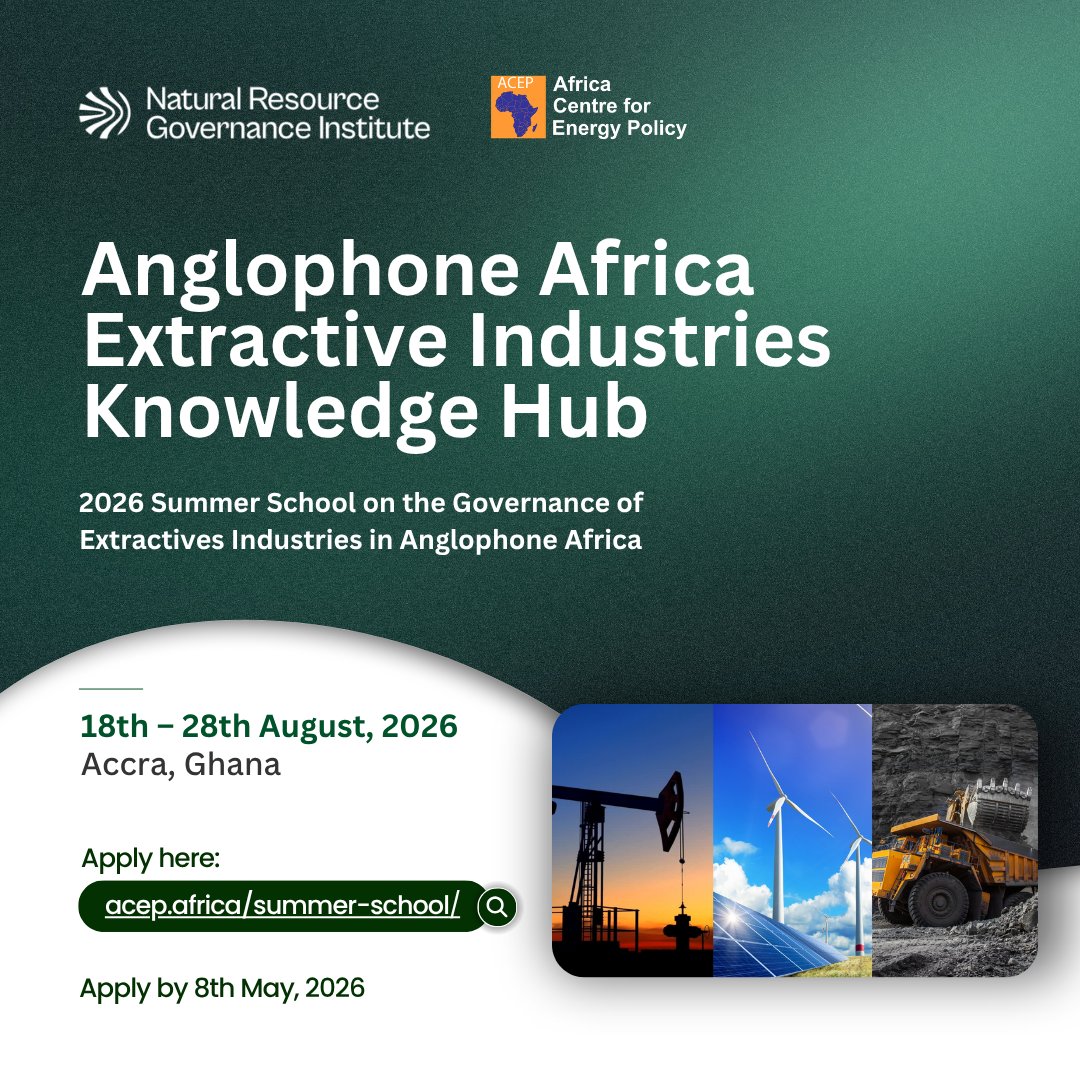 Natural Resource Governance Institute

ACEP Africa Centre for Energy Policy

Anglophone Africa Extractive Industries Knowledge Hub

2026 Summer School on the Governance of Extractives Industries in Anglophone Africa

18th – 28th August, 2026
Accra, Ghana

Apply here:
acep.africa/summer-school/

Apply by 8th May, 2026